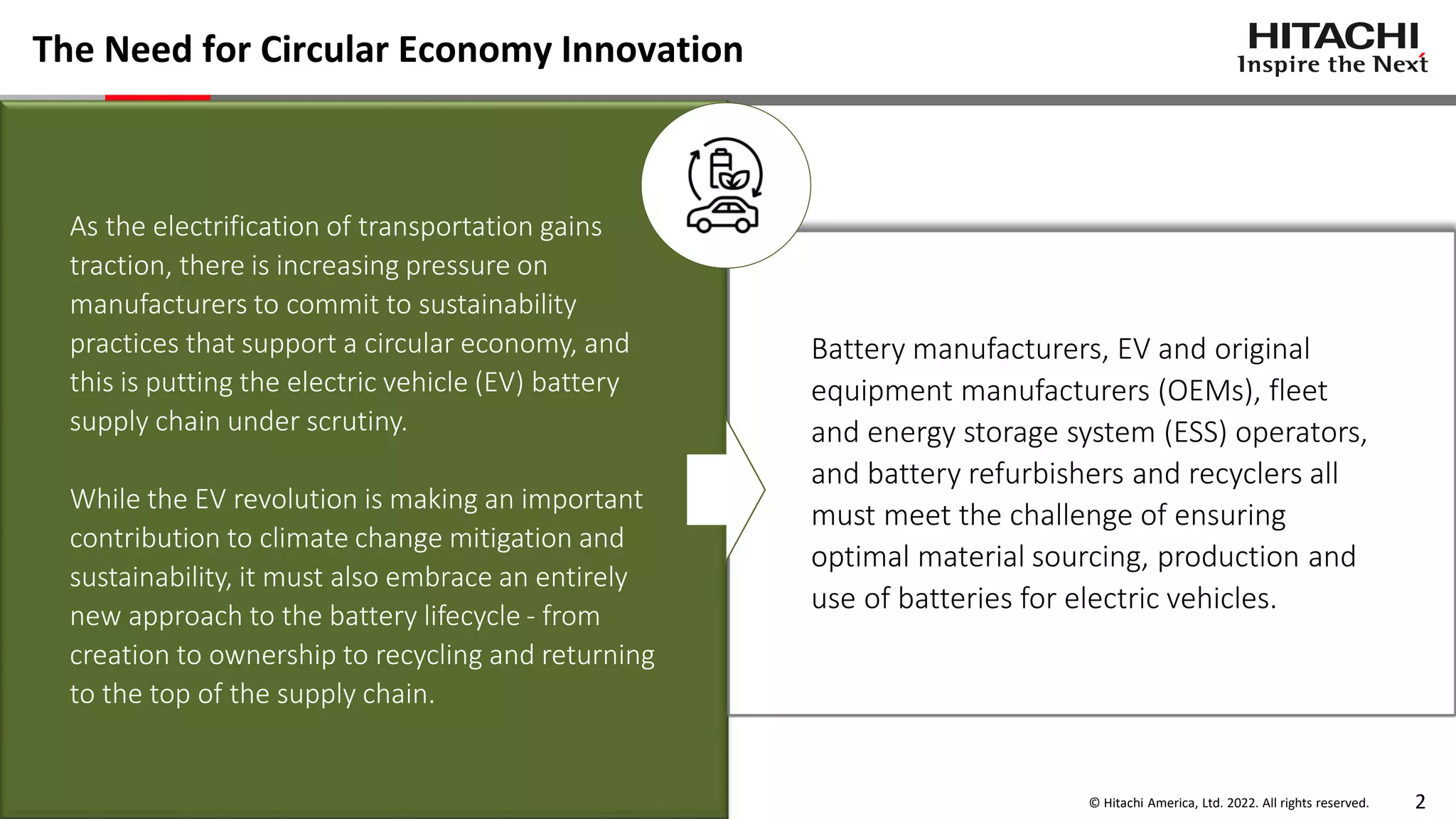 The Need for Circular Economy Innovation

HITACHI
Inspire the Next

As the electrification of transportation gains traction, there is increasing pressure on manufacturers to commit to sustainability practices that support a circular economy, and this is putting the electric vehicle (EV) battery supply chain under scrutiny.

While the EV revolution is making an important contribution to climate change mitigation and sustainability, it must also embrace an entirely new approach to the battery lifecycle - from creation to ownership to recycling and returning to the top of the supply chain.

Battery manufacturers, EV and original equipment manufacturers (OEMs), fleet and energy storage system (ESS) operators, and battery refurbishers and recyclers all must meet the challenge of ensuring optimal material sourcing, production and use of batteries for electric vehicles.

© Hitachi America, Ltd. 2022. All rights reserved.

2